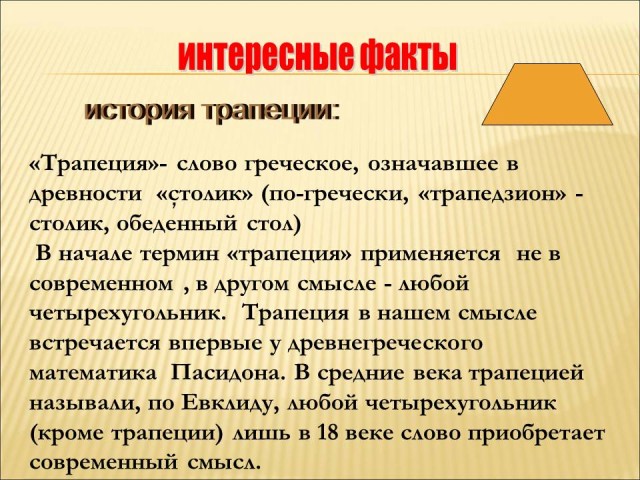 интересные факты

история трапеции:

«Трапеция»- слово греческое, означавшее в древности «столик» (по-гречески, «трапедзион» - столик, обеденный стол)
 В начале термин «трапеция» применяется не в современном , в другом смысле - любой четырехугольник. Трапеция в нашем смысле встречается впервые у древнегреческого математика Пасидона. В средние века трапецией называли, по Евклиду, любой четырехугольник (кроме трапеции) лишь в 18 веке слово приобретает современный смысл.